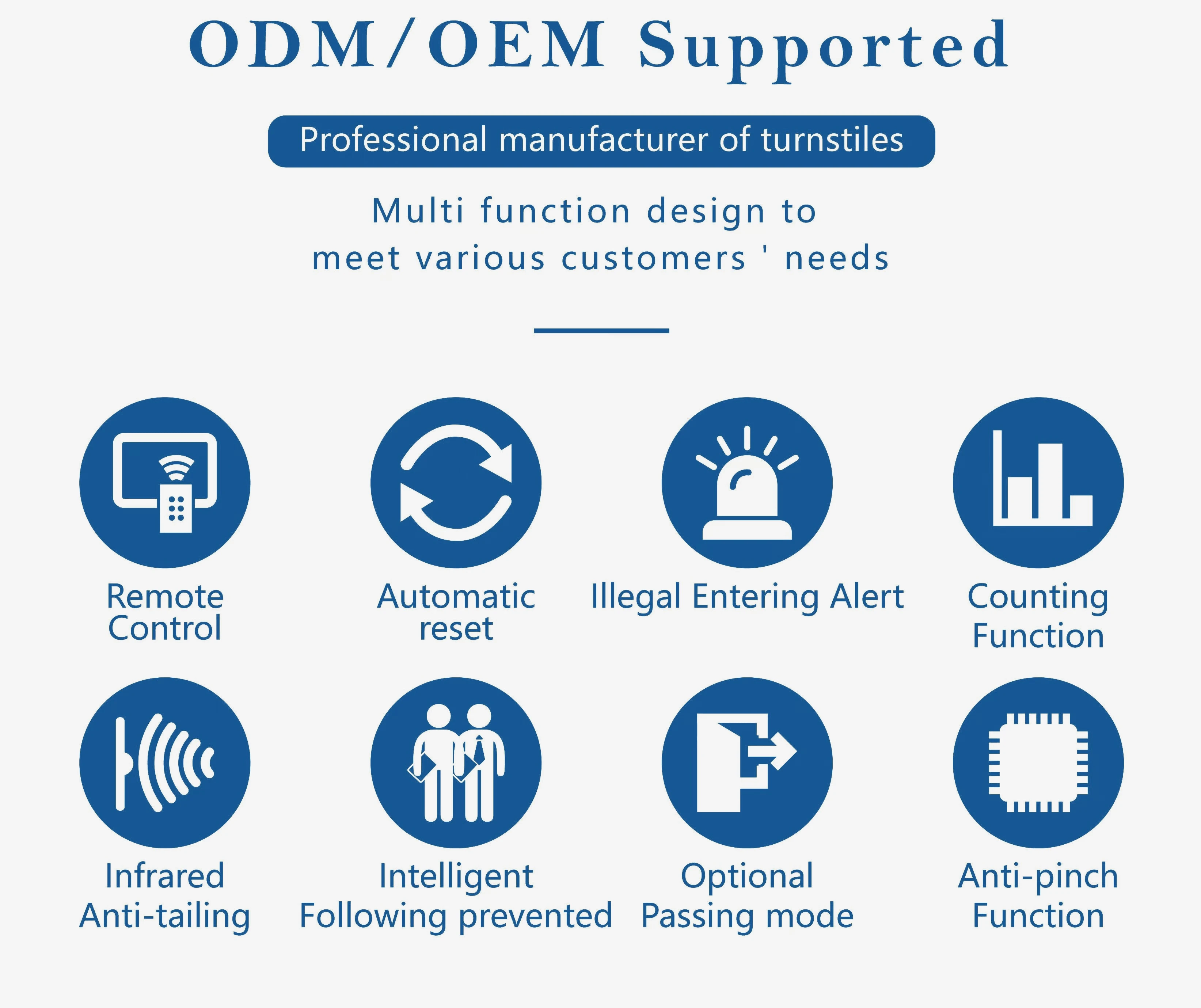 ODM/OEM Supported

Professional manufacturer of turnstiles

Multi function design to meet various customers ' needs

Remote Control

Automatic reset

Illegal Entering Alert

Counting Function

Infrared Anti-tailing

Intelligent Following prevented

Optional Passing mode

Anti-pinch Function